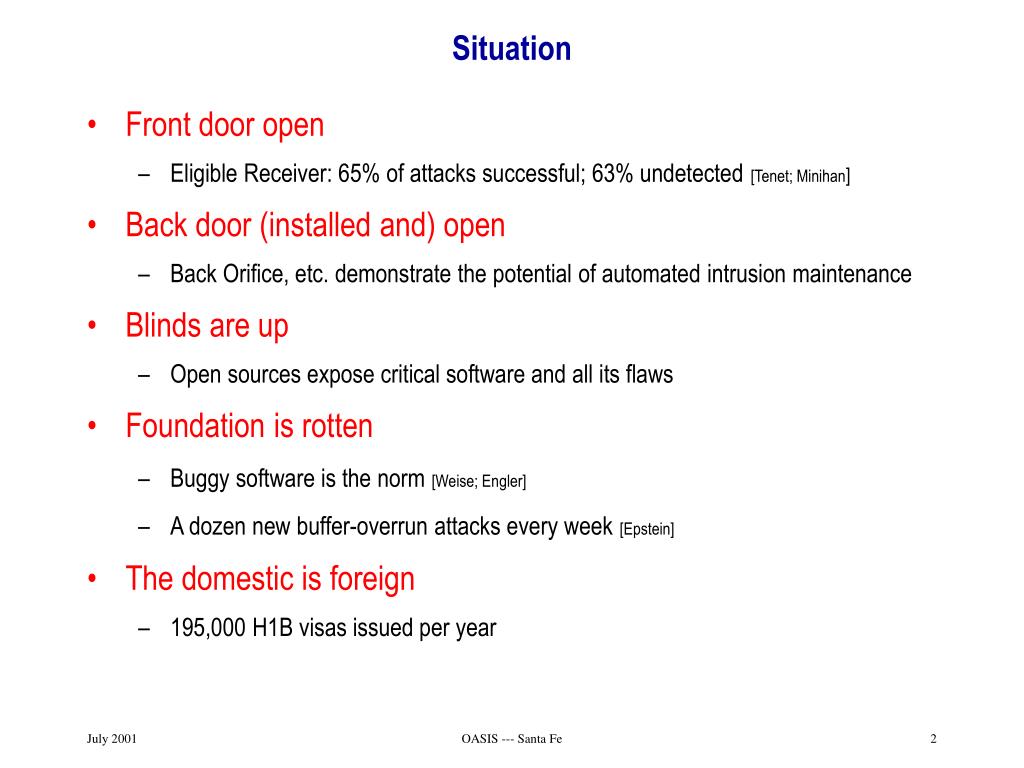 Situation

• Front door open
– Eligible Receiver: 65% of attacks successful; 63% undetected [Tenet; Minihan]

• Back door (installed and) open
– Back Orifice, etc. demonstrate the potential of automated intrusion maintenance

• Blinds are up
– Open sources expose critical software and all its flaws

• Foundation is rotten
– Buggy software is the norm [Weise; Engler]
– A dozen new buffer-overrun attacks every week [Epstein]

• The domestic is foreign
– 195,000 H1B visas issued per year

July 2001

OASIS --- Santa Fe

2